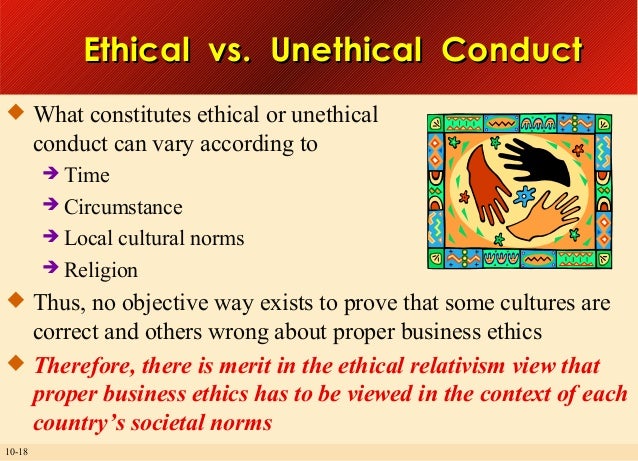 Ethical vs. Unethical Conduct

What constitutes ethical or unethical conduct can vary according to

Time

Circumstance

Local cultural norms

Religion

Thus, no objective way exists to prove that some cultures are correct and others wrong about proper business ethics

Therefore, there is merit in the ethical relativism view that proper business ethics has to be viewed in the context of each country's societal norms

10-18